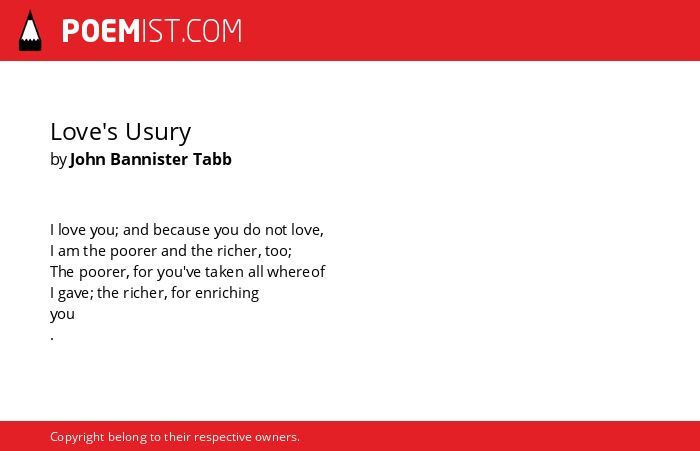 POEMIST.COM

Love's Usury
by John Bannister Tabb

I love you; and because you do not love,
I am the poorer and the richer, too;
The poorer, for you've taken all whereof
I gave; the richer, for enriching
you
.

Copyright belong to their respective owners.